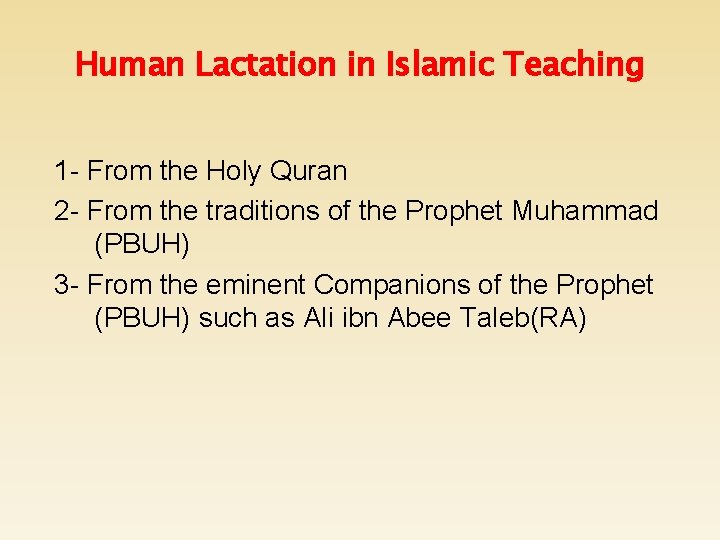 Human Lactation in Islamic Teaching

1- From the Holy Quran

2- From the traditions of the Prophet Muhammad (PBUH)

3- From the eminent Companions of the Prophet (PBUH) such as Ali ibn Abee Taleb(RA)